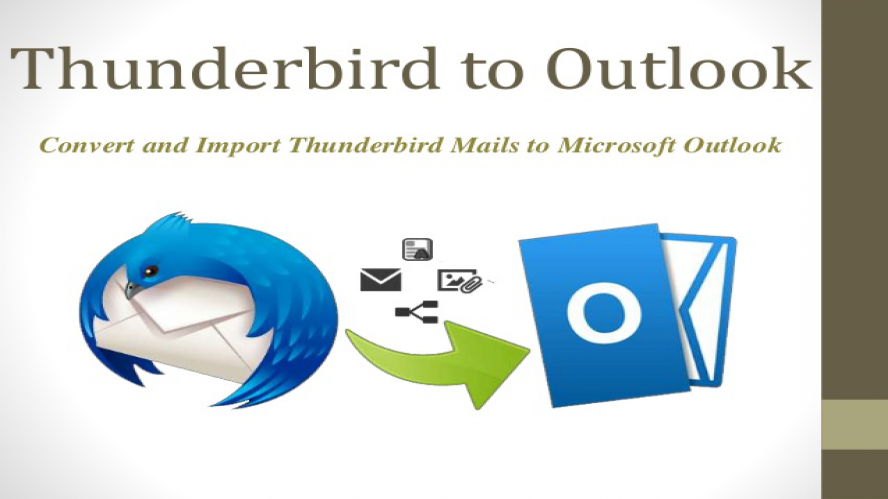 Thunderbird to Outlook

Convert and Import Thunderbird Mails to Microsoft Outlook

O